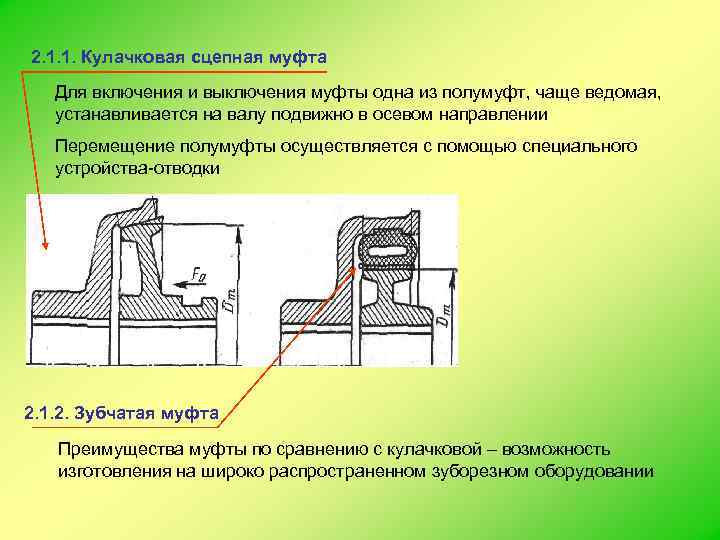 2.1.1. Кулачковая сцепная муфта

Для включения и выключения муфты одна из полумуфт, чаще ведомая, устанавливается на валу подвижно в осевом направлении

Перемещение полумуфты осуществляется с помощью специального устройства-отводки

$F_a$

$D_m$

$D_m$

2.1.2. Зубчатая муфта

Преимущества муфты по сравнению с кулачковой – возможность изготовления на широко распространенном зуборезном оборудовании